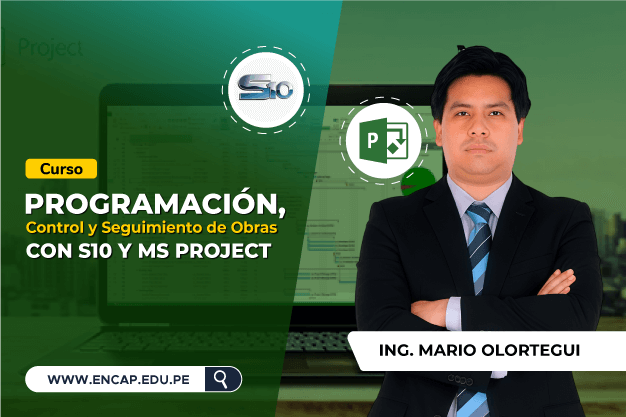 Project

S10

P

Curso

PROGRAMACIÓN,

Control y Seguimiento de Obras

CON S10 Y MS PROJECT

ING. MARIO OLORTEGUI

WWW.ENCAP.EDU.PE